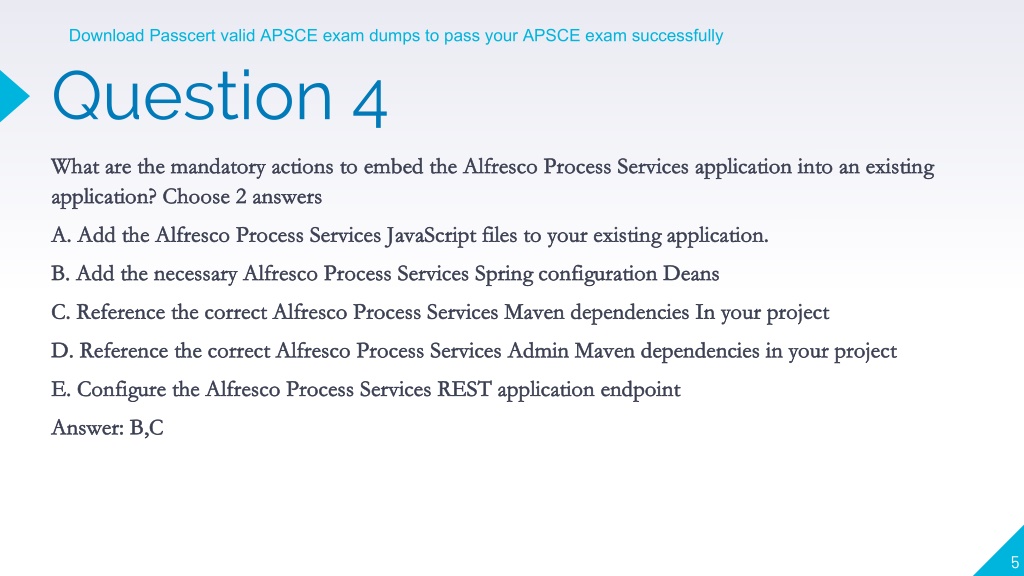 Download Passcert valid APSCE exam dumps to pass your APSCE exam successfully

Question 4

What are the mandatory actions to embed the Alfresco Process Services application into an existing application? Choose 2 answers

A. Add the Alfresco Process Services JavaScript files to your existing application.

B. Add the necessary Alfresco Process Services Spring configuration Deans

C. Reference the correct Alfresco Process Services Maven dependencies In your project

D. Reference the correct Alfresco Process Services Admin Maven dependencies in your project

E. Configure the Alfresco Process Services REST application endpoint

Answer: B,C

5